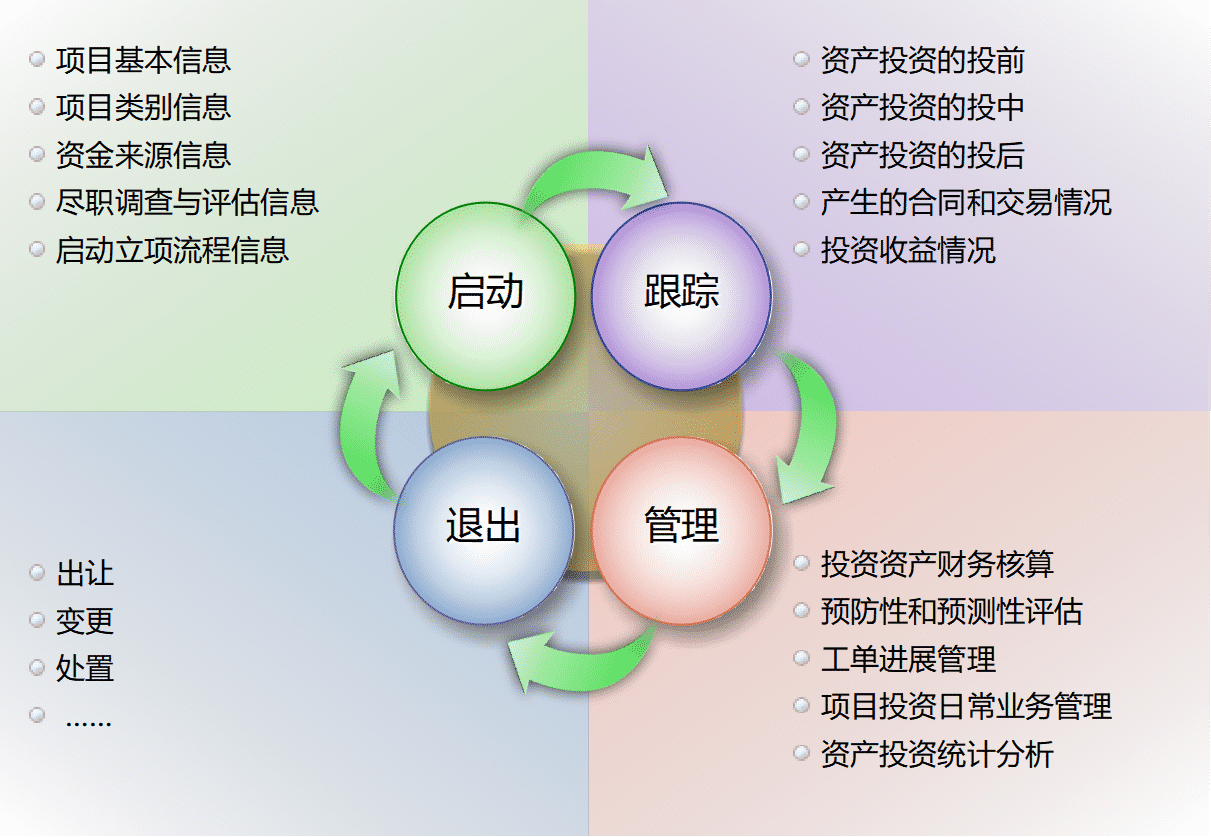 项目基本信息
项目类别信息
资金来源信息
尽职调查与评估信息
启动立项流程信息

资产投资的投前
资产投资的投中
资产投资的投后
产生的合同和交易情况
投资收益情况

启动

跟踪

退出

管理

出让
变更
处置
……

投资资产财务核算
预防性和预测性评估
工单进展管理
项目投资日常业务管理
资产投资统计分析